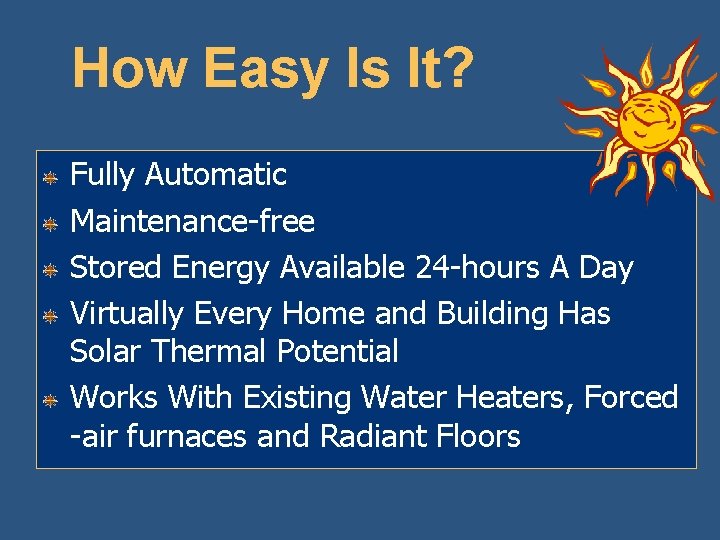 How Easy Is It?

Fully Automatic

Maintenance-free

Stored Energy Available 24-hours A Day

Virtually Every Home and Building Has Solar Thermal Potential

Works With Existing Water Heaters, Forced -air furnaces and Radiant Floors